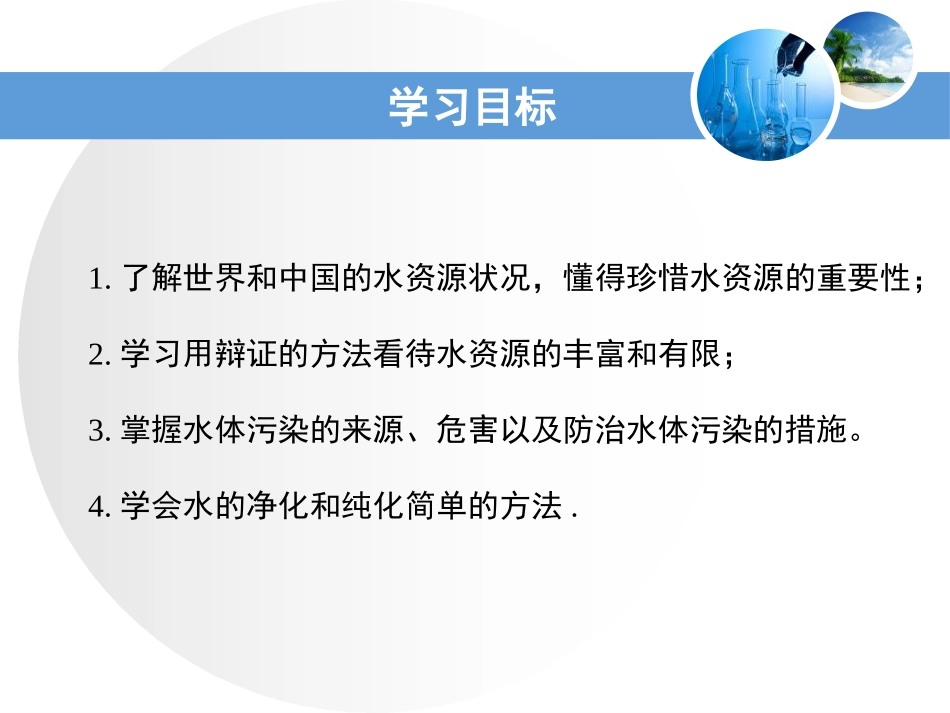 学习目标

1. 了解世界和中国的水资源状况，懂得珍惜水资源的重要性；

2. 学习用辩证的方法看待水资源的丰富和有限；

3. 掌握水体污染的来源、危害以及防治水体污染的措施。

4. 学会水的净化和纯化简单的方法 .